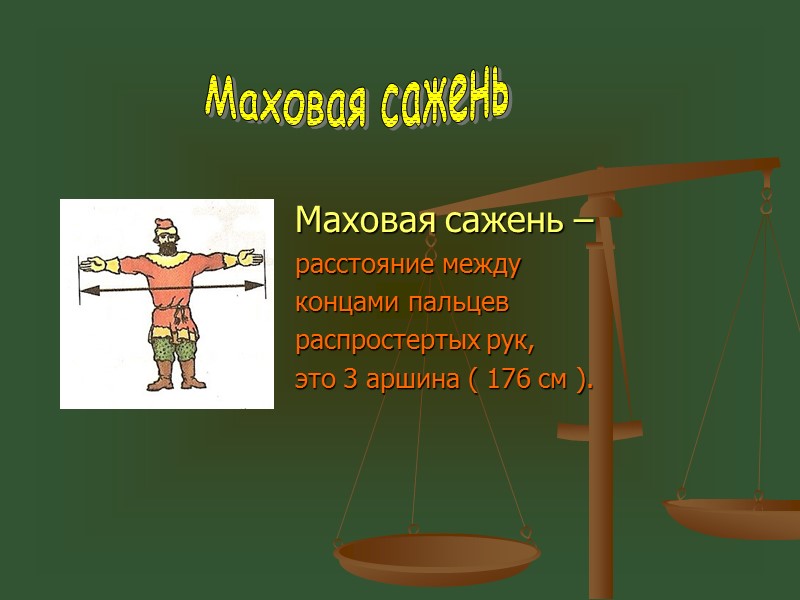 Маховая сажень

Маховая сажень – расстояние между концами пальцев распростертых рук, это 3 аршина ( 176 см ).